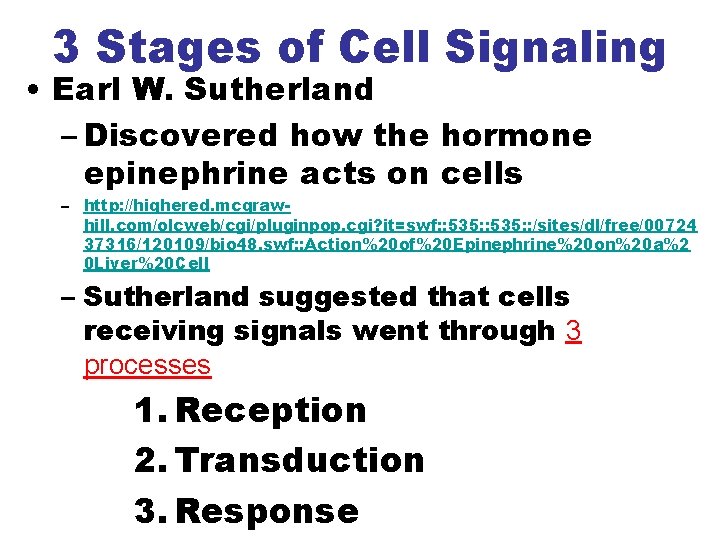 3 Stages of Cell Signaling

• Earl W. Sutherland

– Discovered how the hormone epinephrine acts on cells

– http://highered.mcgraw-hill.com/olcweb/cgi/pluginpop.cgi?it=swf::535::535::/sites/dl/free/0072437316/120109/bio48.swf::Action%20of%20Epinephrine%20on%20a%20Liver%20Cell

– Sutherland suggested that cells receiving signals went through 3 processes

1. Reception

2. Transduction

3. Response